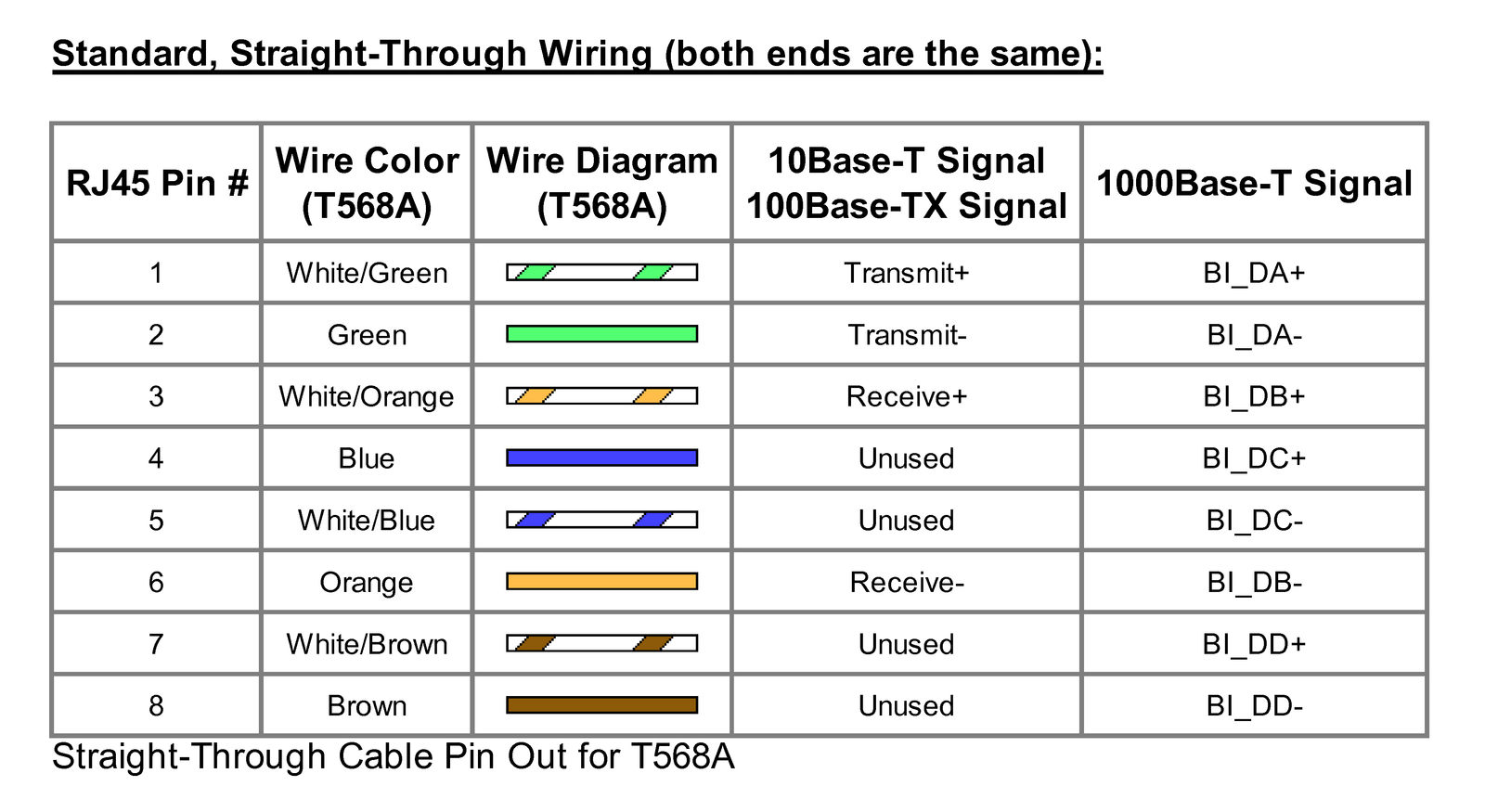 Standard, Straight-Through Wiring (both ends are the same):

| RJ45 Pin # | Wire Color (T568A) | Wire Diagram (T568A) | 10Base-T Signal 100Base-TX Signal | 1000Base-T Signal |
|---|---|---|---|---|
| 1 | White/Green | | Transmit+ | BI_DA+ |
| 2 | Green | | Transmit- | BI_DA- |
| 3 | White/Orange | | Receive+ | BI_DB+ |
| 4 | Blue | | Unused | BI_DC+ |
| 5 | White/Blue | | Unused | BI_DC- |
| 6 | Orange | | Receive- | BI_DB- |
| 7 | White/Brown | | Unused | BI_DD+ |
| 8 | Brown | | Unused | BI_DD- |

Straight-Through Cable Pin Out for T568A